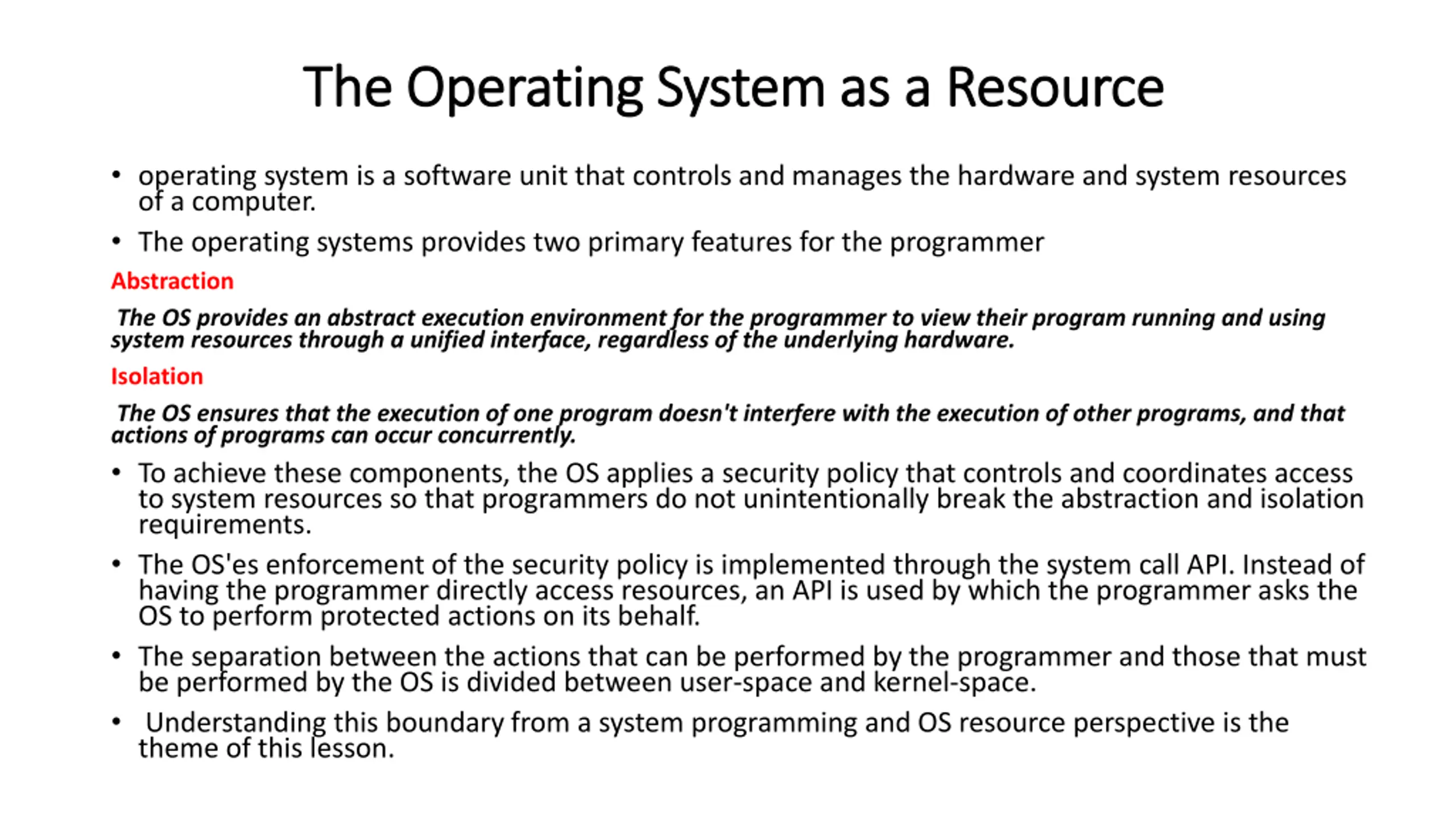 The Operating System as a Resource

• operating system is a software unit that controls and manages the hardware and system resources of a computer.

• The operating systems provides two primary features for the programmer

Abstraction

The OS provides an abstract execution environment for the programmer to view their program running and using system resources through a unified interface, regardless of the underlying hardware.

Isolation

The OS ensures that the execution of one program doesn't interfere with the execution of other programs, and that actions of programs can occur concurrently.

• To achieve these components, the OS applies a security policy that controls and coordinates access to system resources so that programmers do not unintentionally break the abstraction and isolation requirements.

• The OS'es enforcement of the security policy is implemented through the system call API. Instead of having the programmer directly access resources, an API is used by which the programmer asks the OS to perform protected actions on its behalf.

• The separation between the actions that can be performed by the programmer and those that must be performed by the OS is divided between user-space and kernel-space.

• Understanding this boundary from a system programming and OS resource perspective is the theme of this lesson.